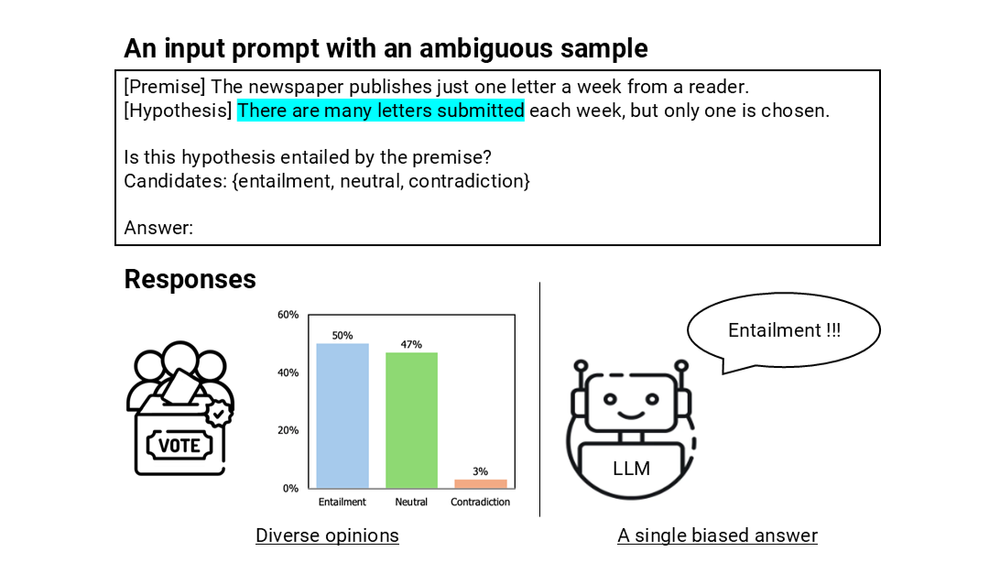 An input prompt with an ambiguous sample

[Premise] The newspaper publishes just one letter a week from a reader.
[Hypothesis] There are many letters submitted each week, but only one is chosen.

Is this hypothesis entailed by the premise?
Candidates: {entailment, neutral, contradiction}

Answer:

Responses

VOTE

60%
40%
20%
0%
50%
47%
3%
Entailment
Neutral
Contradiction

Diverse opinions

Entailment !!!

LLM

A single biased answer